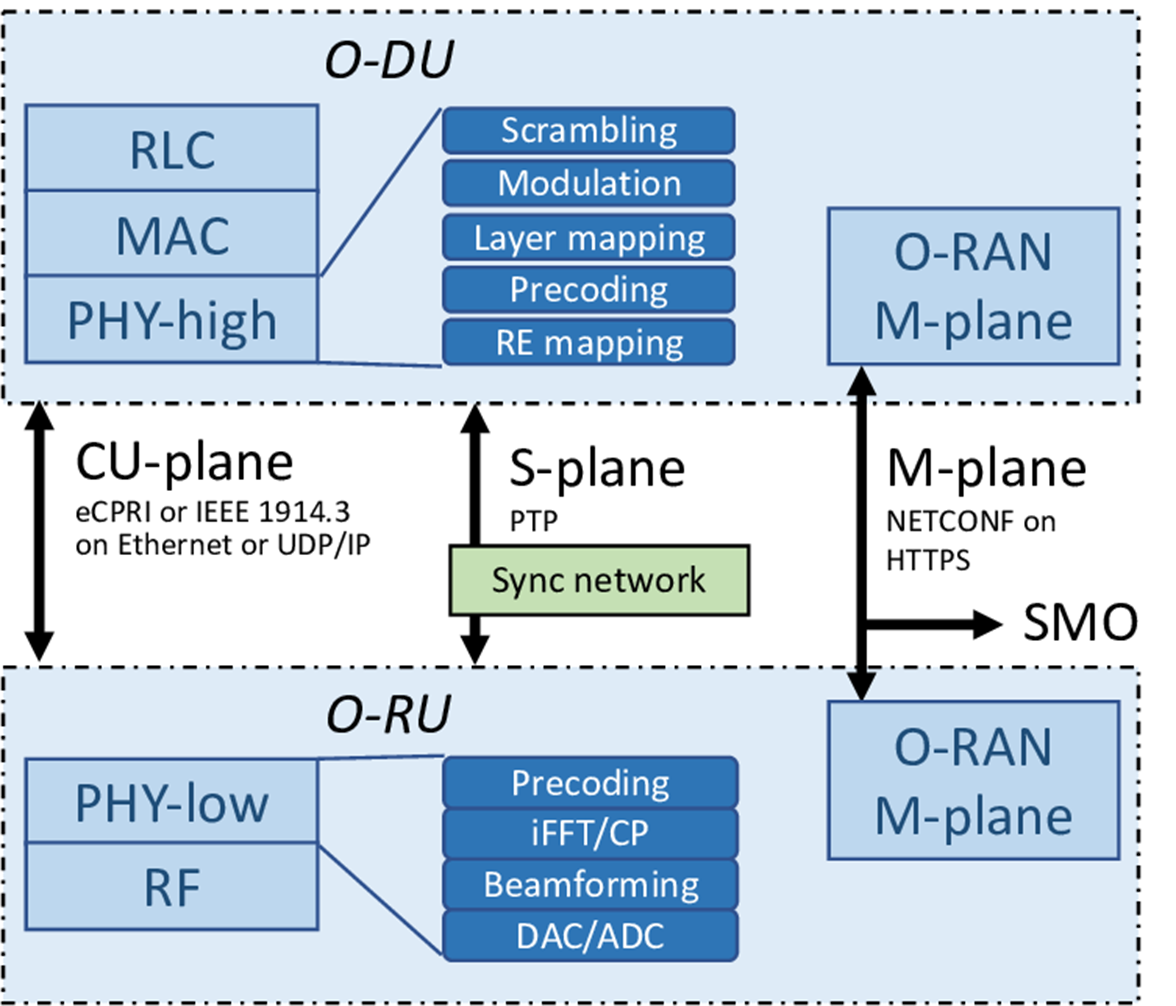 O-DU

RLC
MAC
PHY-high

Scrambling
Modulation
Layer mapping
Precoding
RE mapping

O-RAN M-plane

CU-plane
eCPRI or IEEE 1914.3 on Ethernet or UDP/IP

S-plane
PTP

Sync network

M-plane
NETCONF on HTTPS

SMO

O-RU

PHY-low
RF

Precoding
iFFT/CP
Beamforming
DAC/ADC

O-RAN M-plane